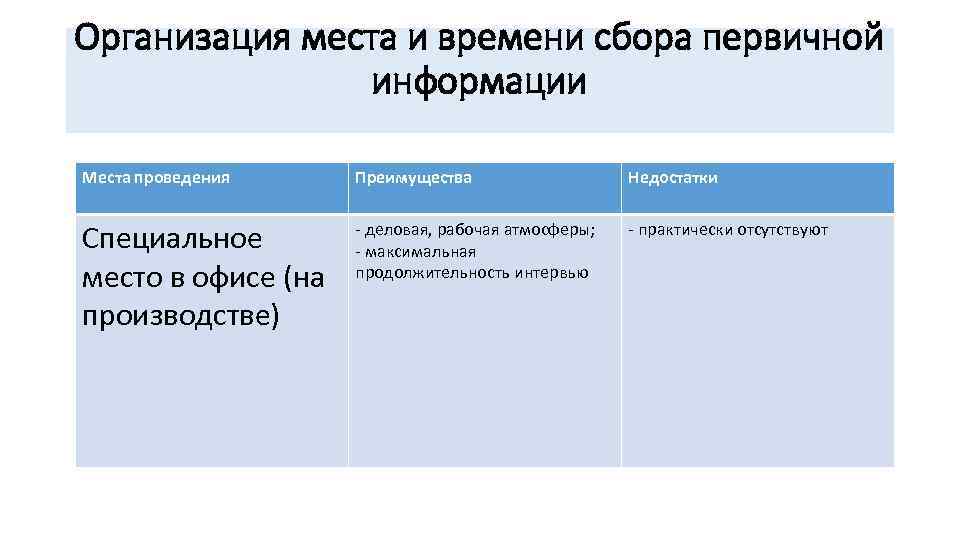 Организация места и времени сбора первичной информации

| Места проведения | Преимущества | Недостатки |
|---|---|---|
| Специальное место в офисе (на производстве) | - деловая, рабочая атмосферы; - максимальная продолжительность интервью | - практически отсутствуют |